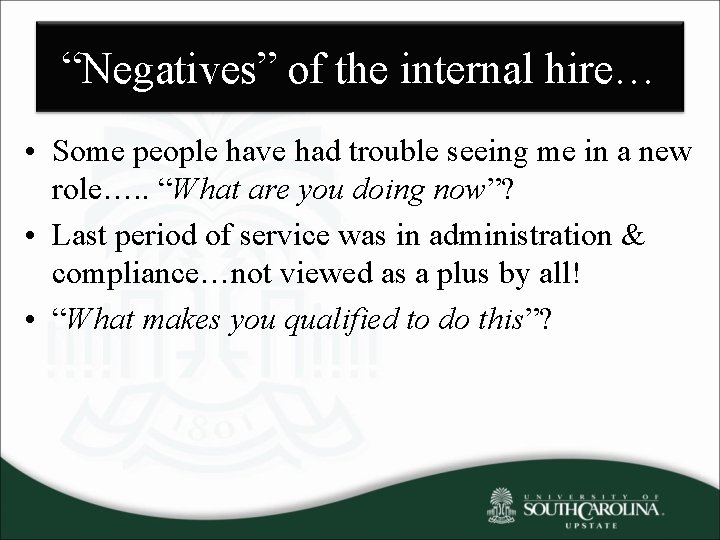 “Negatives” of the internal hire…

• Some people have had trouble seeing me in a new role….. “What are you doing now”?

• Last period of service was in administration & compliance…not viewed as a plus by all!

• “What makes you qualified to do this”?

1801

UNIVERSITY OF SOUTH CAROLINA UPSTATE